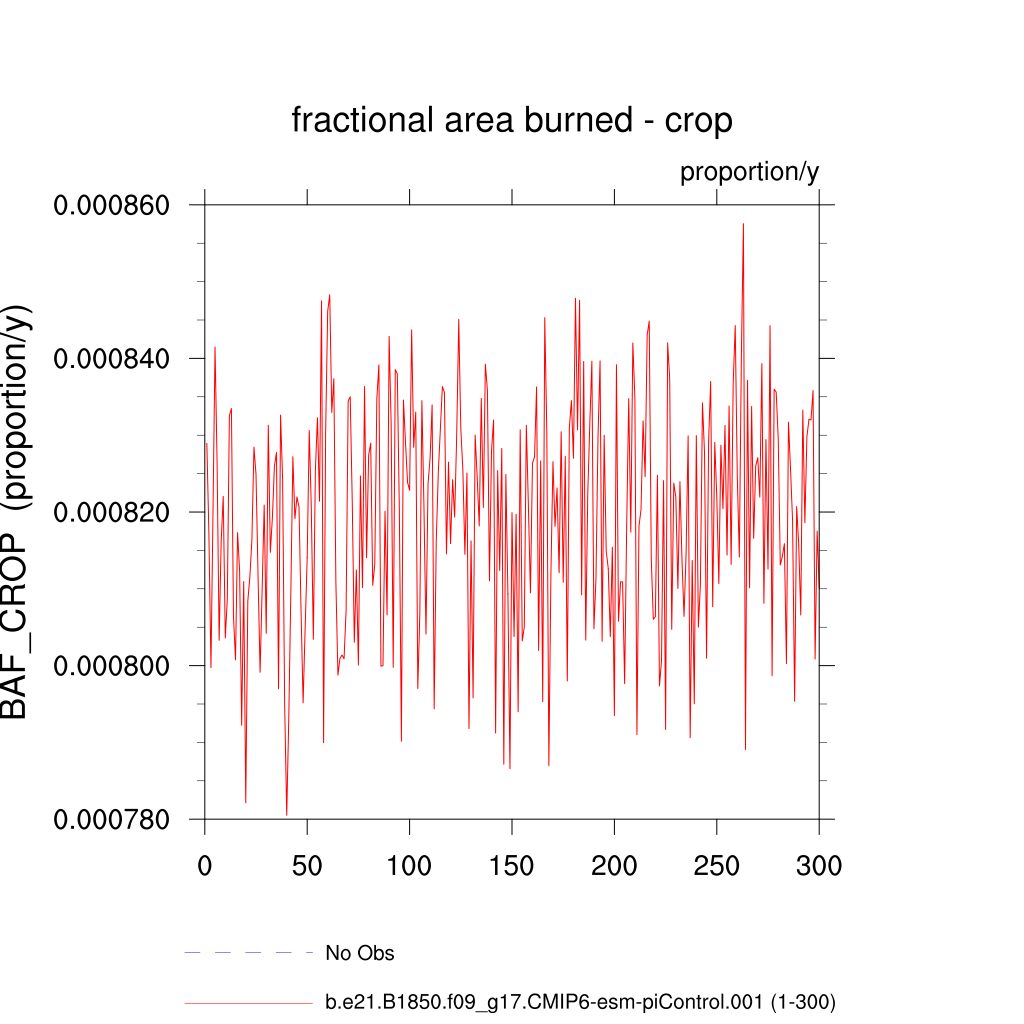 fractional area burned - crop

proportion/y

BAF_CROP (proportion/y)

0.000860
0.000840
0.000820
0.000800
0.000780

0
50
100
150
200
250
300

No Obs

b.e21.B1850.f09_g17.CMIP6-esm-piControl.001 (1-300)